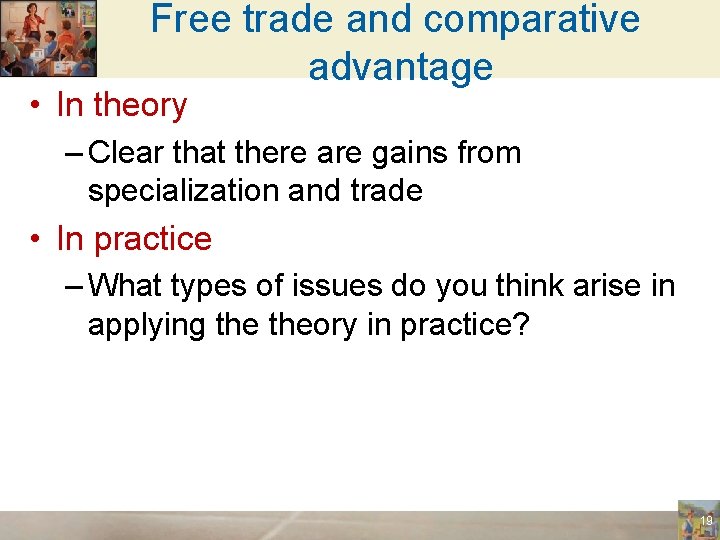 Free trade and comparative advantage

• In theory
– Clear that there are gains from specialization and trade
• In practice
– What types of issues do you think arise in applying the theory in practice?

19